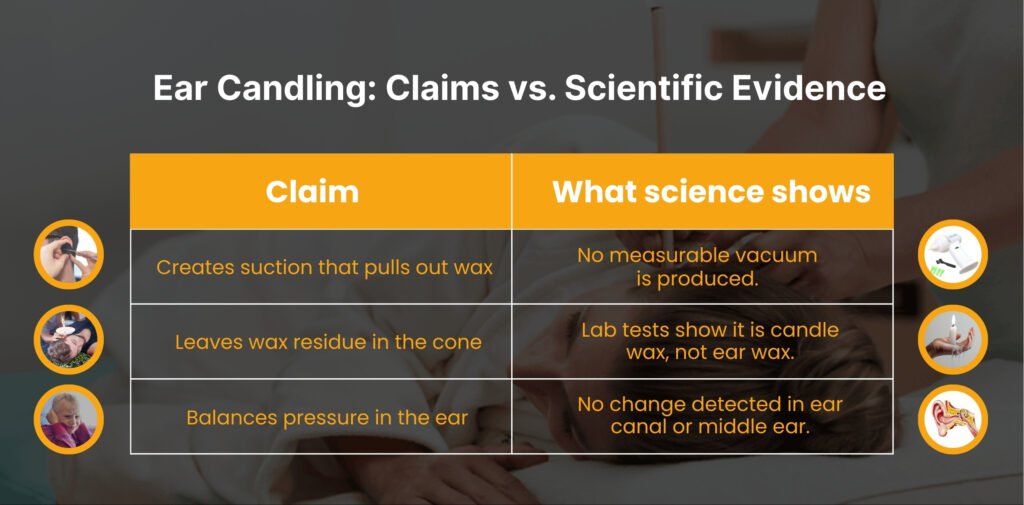 Ear Candling: Claims vs. Scientific Evidence

| Claim | What science shows |
|---|---|
| Creates suction that pulls out wax | No measurable vacuum is produced. |
| Leaves wax residue in the cone | Lab tests show it is candle wax, not ear wax. |
| Balances pressure in the ear | No change detected in ear canal or middle ear. |